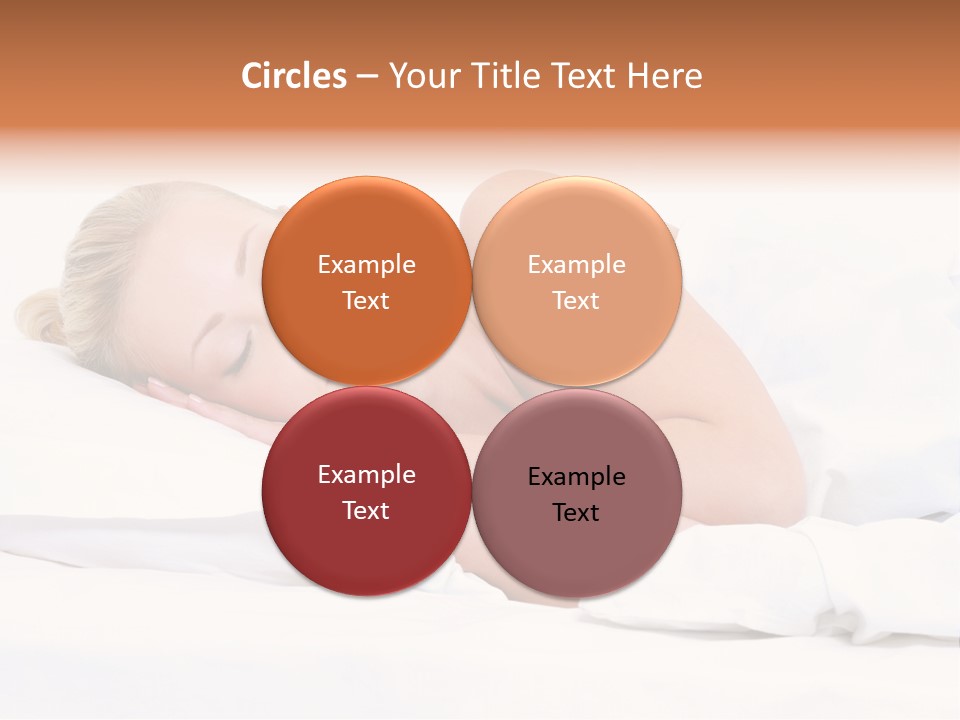 Circles – Your Title Text Here

Example Text

Example Text

Example Text

Example Text